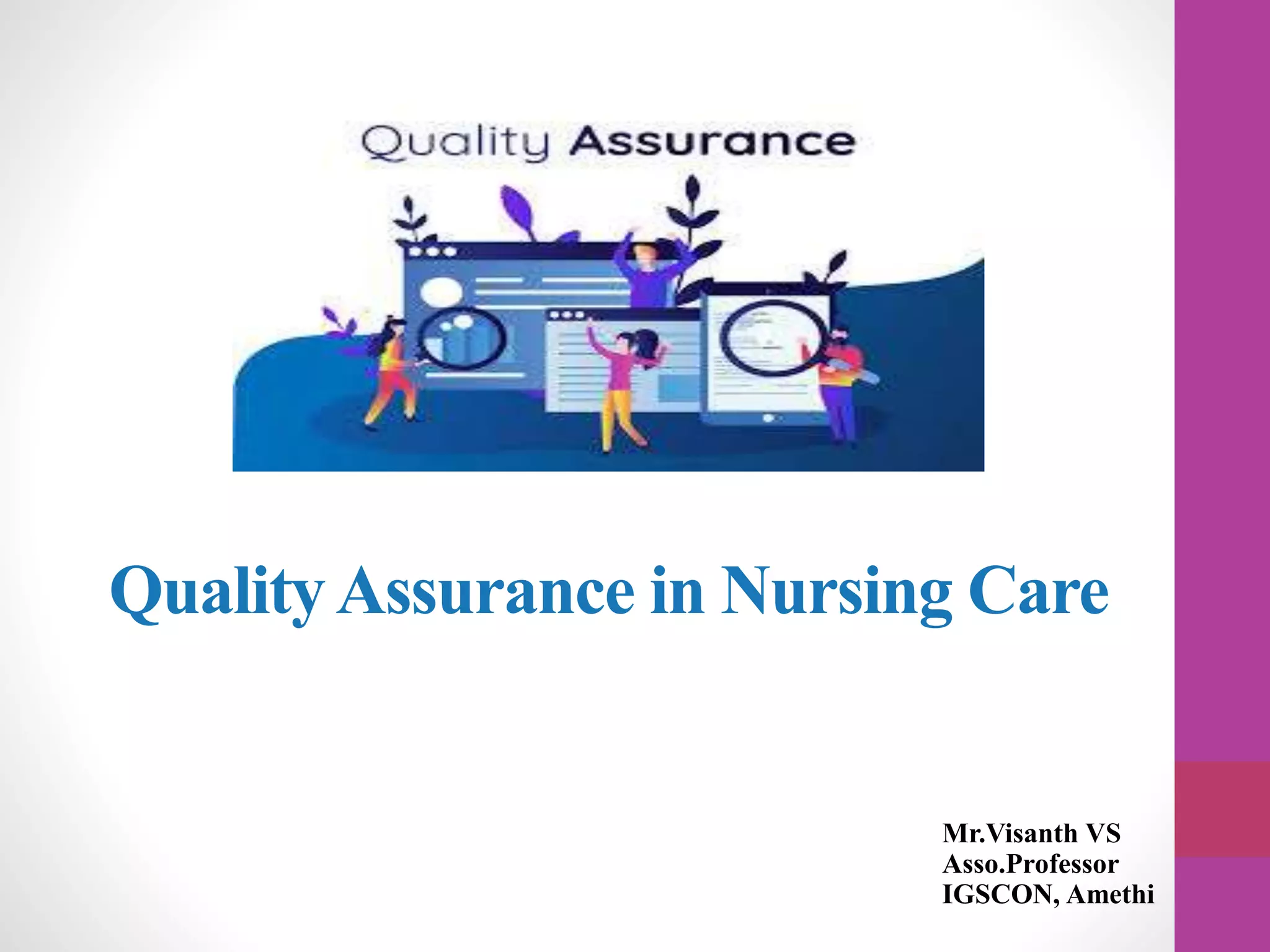 Quality Assurance

Quality Assurance in Nursing Care

Mr.Visanth VS
Asso.Professor
IGSCON, Amethi